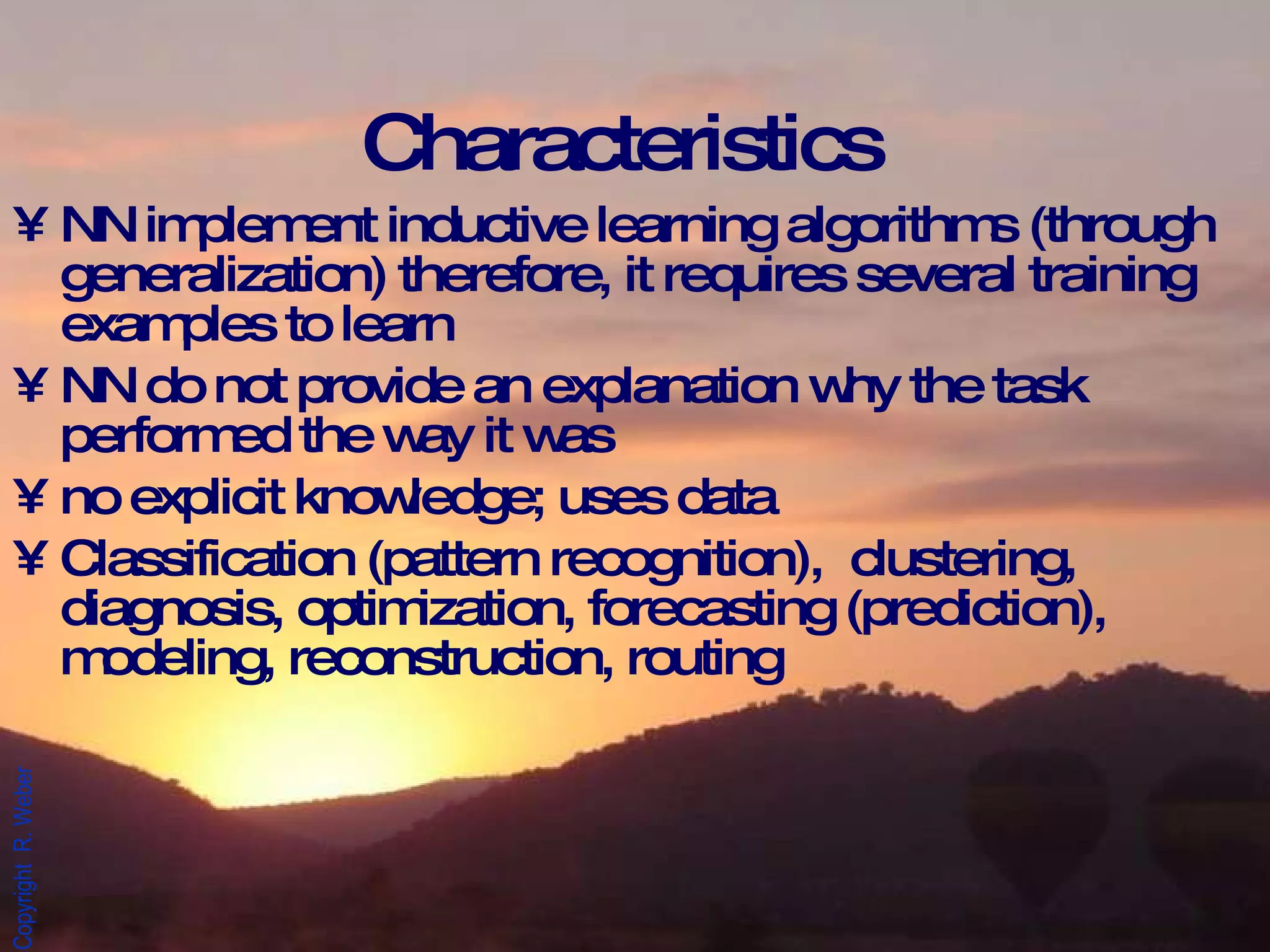 Characteristics

¥ NN implement inductive learning algorithms (through generalization) therefore, it requires several training examples to learn

¥ NN do not provide an explanation why the task performed the way it was

¥ no explicit knowledge; uses data

¥ Classification (pattern recognition), clustering, diagnosis, optimization, forecasting (prediction), modeling, reconstruction, routing

Copyright R. Weber